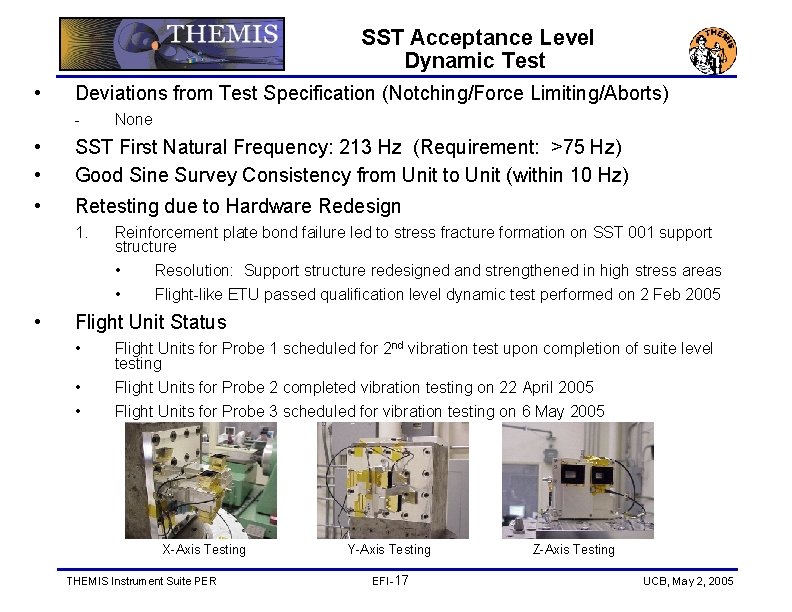 THEMIS

SST Acceptance Level
Dynamic Test

THEMIS

• Deviations from Test Specification (Notching/Force Limiting/Aborts)
  - None
• SST First Natural Frequency: 213 Hz (Requirement: >75 Hz)
• Good Sine Survey Consistency from Unit to Unit (within 10 Hz)
• Retesting due to Hardware Redesign
  1. Reinforcement plate bond failure led to stress fracture formation on SST 001 support structure
     • Resolution: Support structure redesigned and strengthened in high stress areas
     • Flight-like ETU passed qualification level dynamic test performed on 2 Feb 2005
• Flight Unit Status
  • Flight Units for Probe 1 scheduled for 2$^{nd}$ vibration test upon completion of suite level testing
  • Flight Units for Probe 2 completed vibration testing on 22 April 2005
  • Flight Units for Probe 3 scheduled for vibration testing on 6 May 2005

X-Axis Testing
Y-Axis Testing
Z-Axis Testing

THEMIS Instrument Suite PER
EFI-17
UCB, May 2, 2005